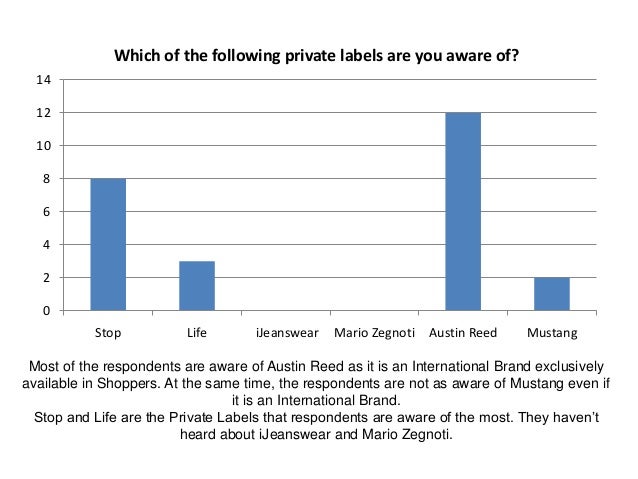 Which of the following private labels are you aware of?

14
12
10
8
6
4
2
0

Stop
Life
iJeanswear
Mario Zegnoti
Austin Reed
Mustang

Most of the respondents are aware of Austin Reed as it is an International Brand exclusively available in Shoppers. At the same time, the respondents are not as aware of Mustang even if it is an International Brand.
Stop and Life are the Private Labels that respondents are aware of the most. They haven't heard about iJeanswear and Mario Zegnoti.